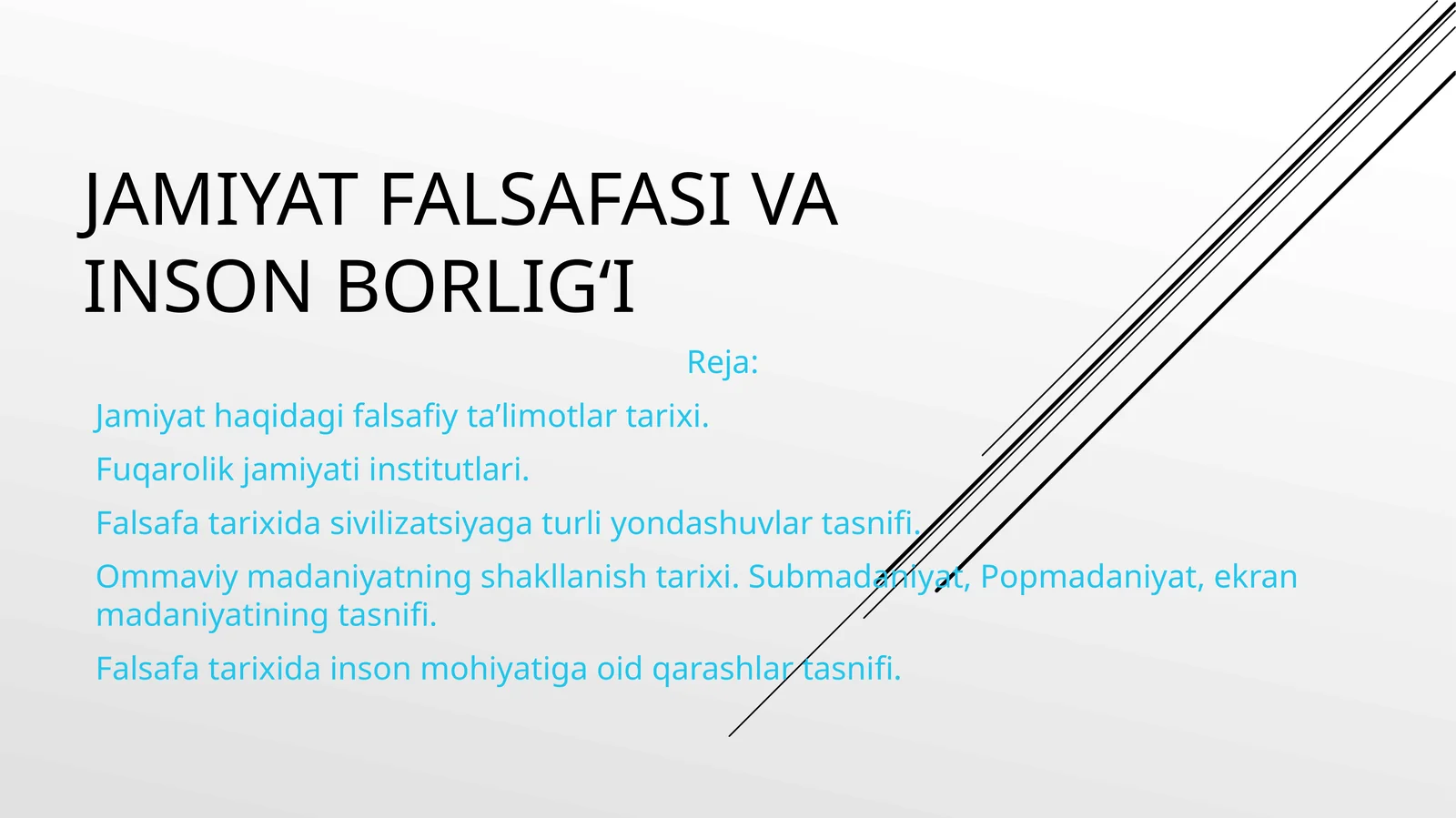 JAMIYAT FALSAFASI VA INSON BORLIG‘I

Reja:

Jamiyat haqidagi falsafiy ta’limotlar tarixi.

Fuqarolik jamiyati institutlari.

Falsafa tarixida sivilizatsiyaga turli yondashuvlar tasnifi.

Ommaviy madaniyatning shakllanish tarixi. Submadaniyat, Popmadaniyat, ekran madaniyatining tasnifi.

Falsafa tarixida inson mohiyatiga oid qarashlar tasnifi.